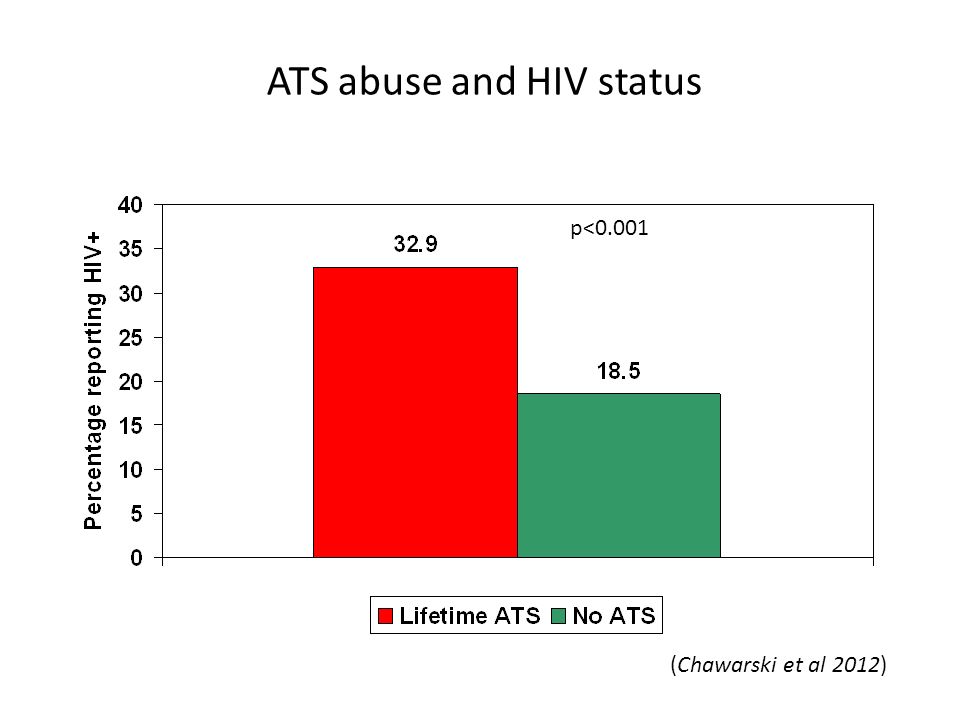 ATS abuse and HIV status

Percentage reporting HIV+

40
35
30
25
20
15
10
5
0

32.9

p<0.001

18.5

Lifetime ATS
No ATS

(Chawarski et al 2012)